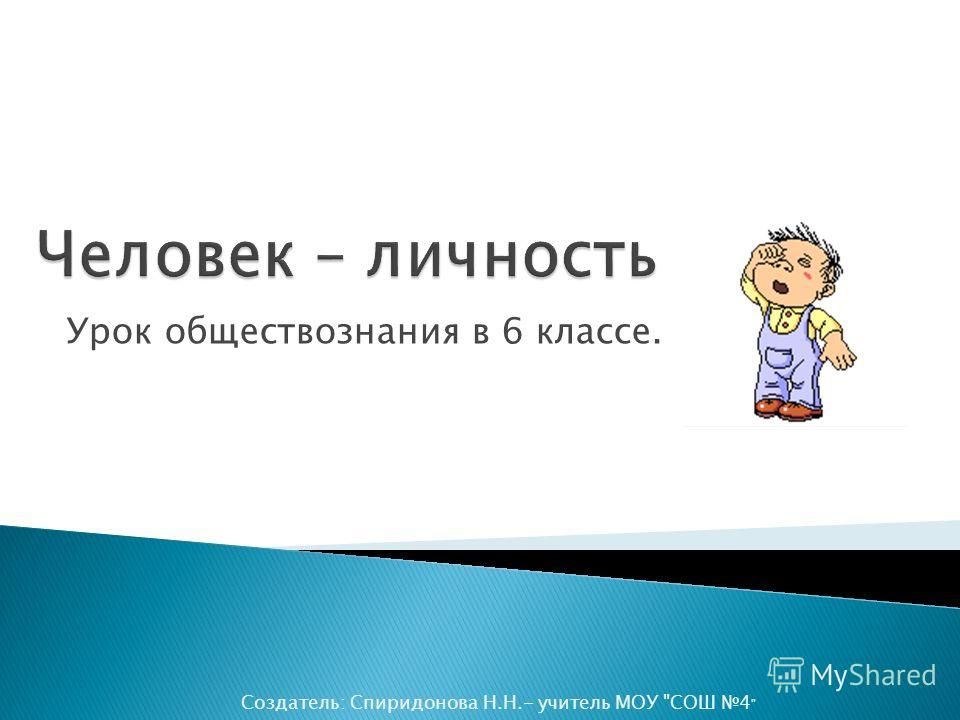 Человек – личность

Урок обществознания в 6 классе.

MyShared

Создатель: Спиридонова Н.Н.- учитель МОУ "СОШ №4"